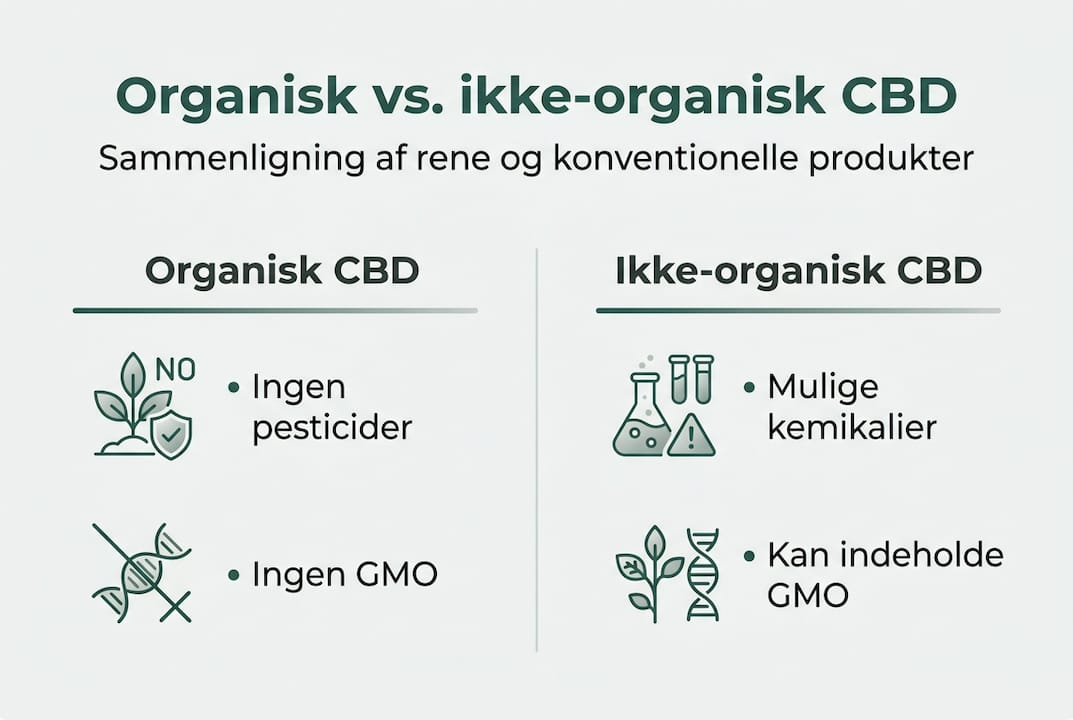 Organisk vs. ikke-organisk CBD

Sammenligning af rene og konventionelle produkter

Organisk CBD

NO

• Ingen pesticider

• Ingen GMO

Ikke-organisk CBD

• Mulige kemikalier

• Kan indeholde GMO